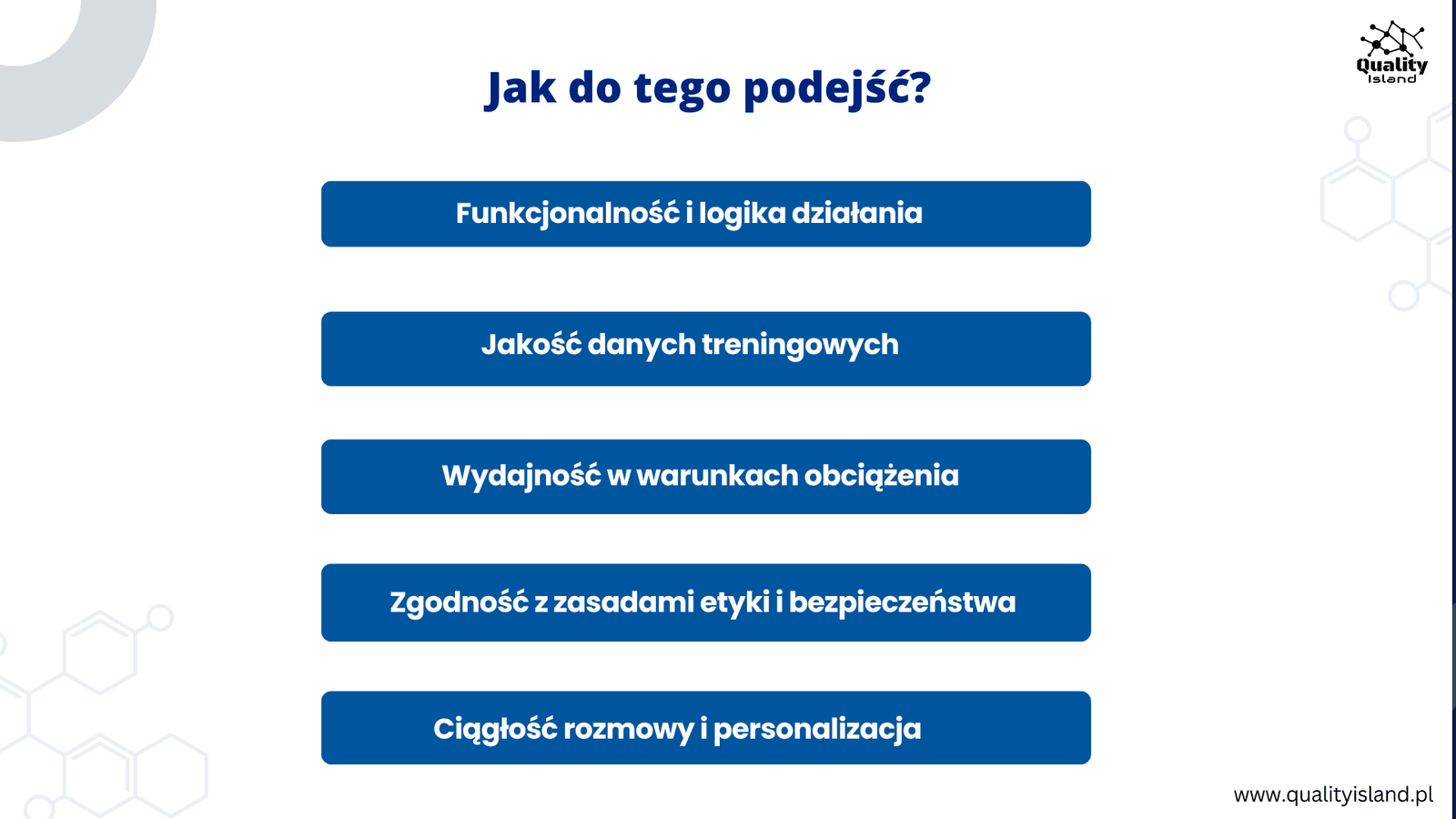 Quality Island

Jak do tego podejść?

Funkcjonalność i logika działania

Jakość danych treningowych

Wydajność w warunkach obciążenia

Zgodność z zasadami etyki i bezpieczeństwa

Ciągłość rozmowy i personalizacja

www.qualityisland.pl